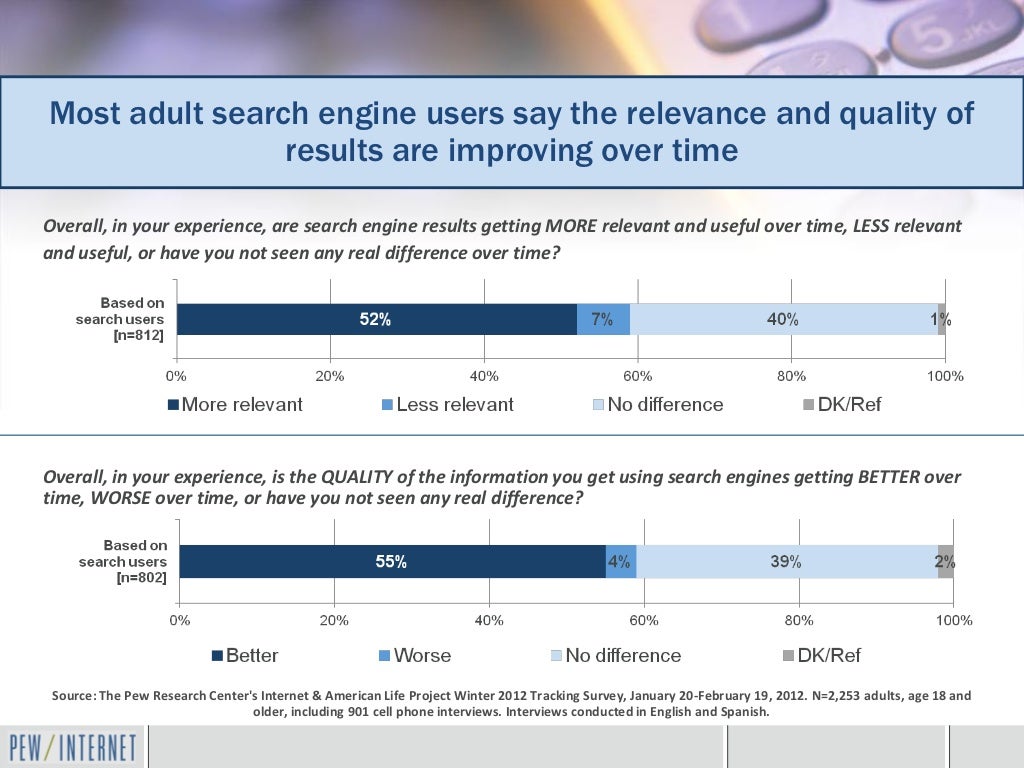 Most adult search engine users say the relevance and quality of results are improving over time

Overall, in your experience, are search engine results getting MORE relevant and useful over time, LESS relevant and useful, or have you not seen any real difference over time?

Based on search users [n=812]

52% 7% 40% 1%

0% 20% 40% 60% 80% 100%

More relevant Less relevant No difference DK/Ref

Overall, in your experience, is the QUALITY of the information you get using search engines getting BETTER over time, WORSE over time, or have you not seen any real difference?

Based on search users [n=802]

55% 4% 39% 2%

0% 20% 40% 60% 80% 100%

Better Worse No difference DK/Ref

Source: The Pew Research Center's Internet & American Life Project Winter 2012 Tracking Survey, January 20-February 19, 2012. N=2,253 adults, age 18 and older, including 901 cell phone interviews. Interviews conducted in English and Spanish.

PEW/INTERNET